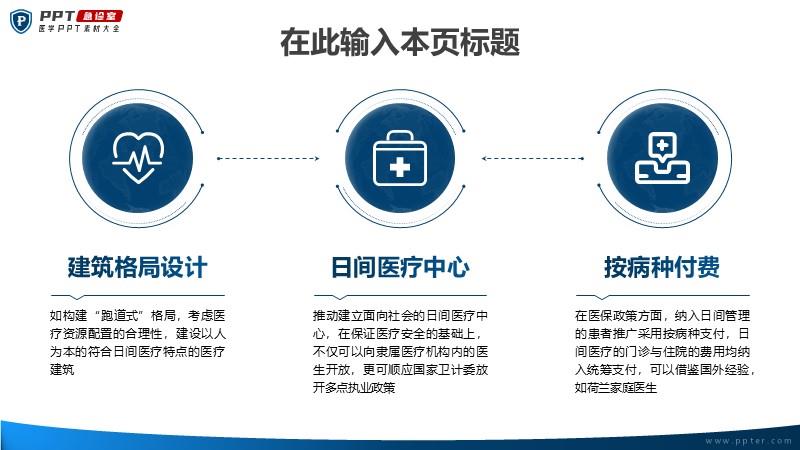 PPT 急诊室
医学PPT素材大全

在此输入本页标题

建筑格局设计

如构建“跑道式”格局，考虑医疗资源配置的合理性，建设以人为本的符合日间医疗特点的医疗建筑

日间医疗中心

推动建立面向社会的日间医疗中心，在保证医疗安全的基础上，不仅可以向隶属医疗机构内的医生开放，更可顺应国家卫计委放开多点执业政策

按病种付费

在医保政策方面，纳入日间管理的患者推广采用按病种支付，日间医疗的门诊与住院的费用均纳入统筹支付，可以借鉴国外经验，如荷兰家庭医生

www.ppter.com